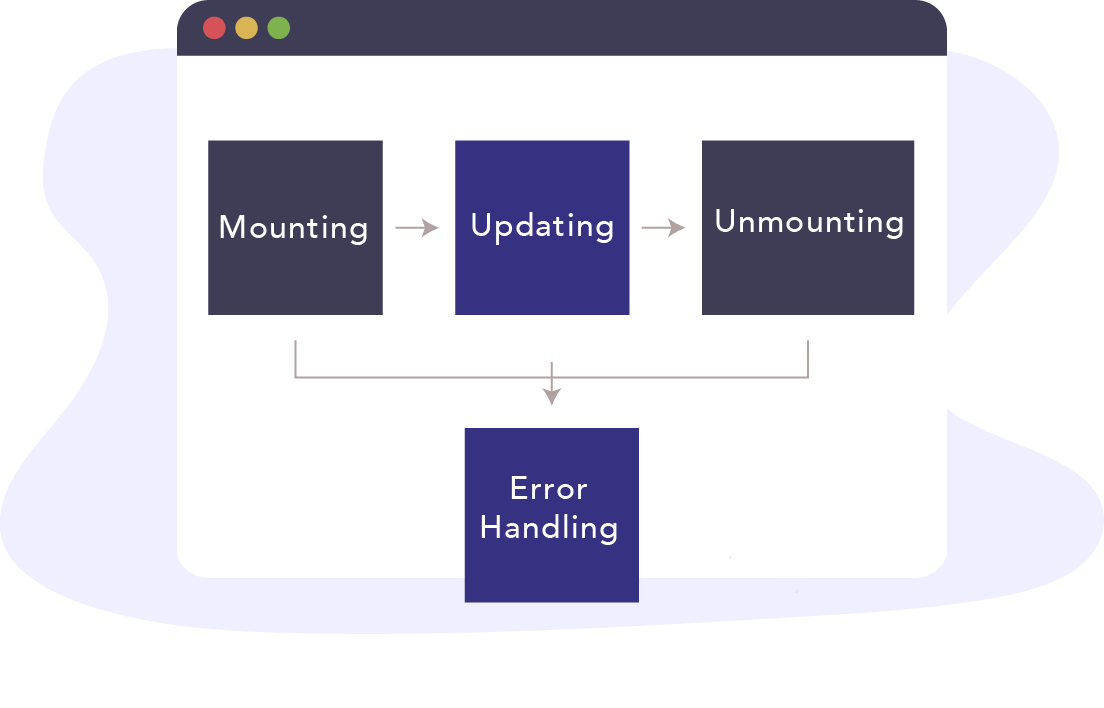 Mounting

Updating

Unmounting

Error Handling